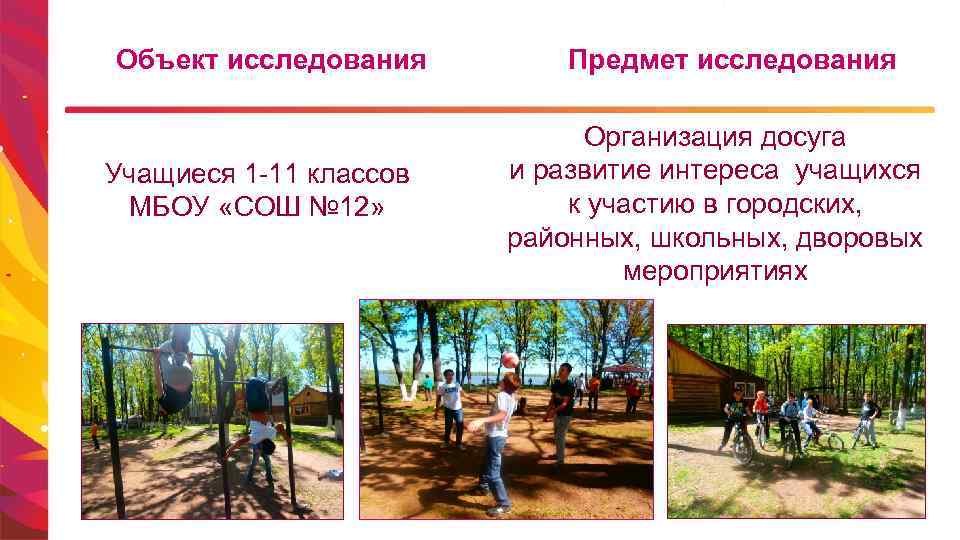 Объект исследования

Учащиеся 1-11 классов МБОУ «СОШ №12»

Предмет исследования

Организация досуга и развитие интереса учащихся к участию в городских, районных, школьных, дворовых мероприятиях